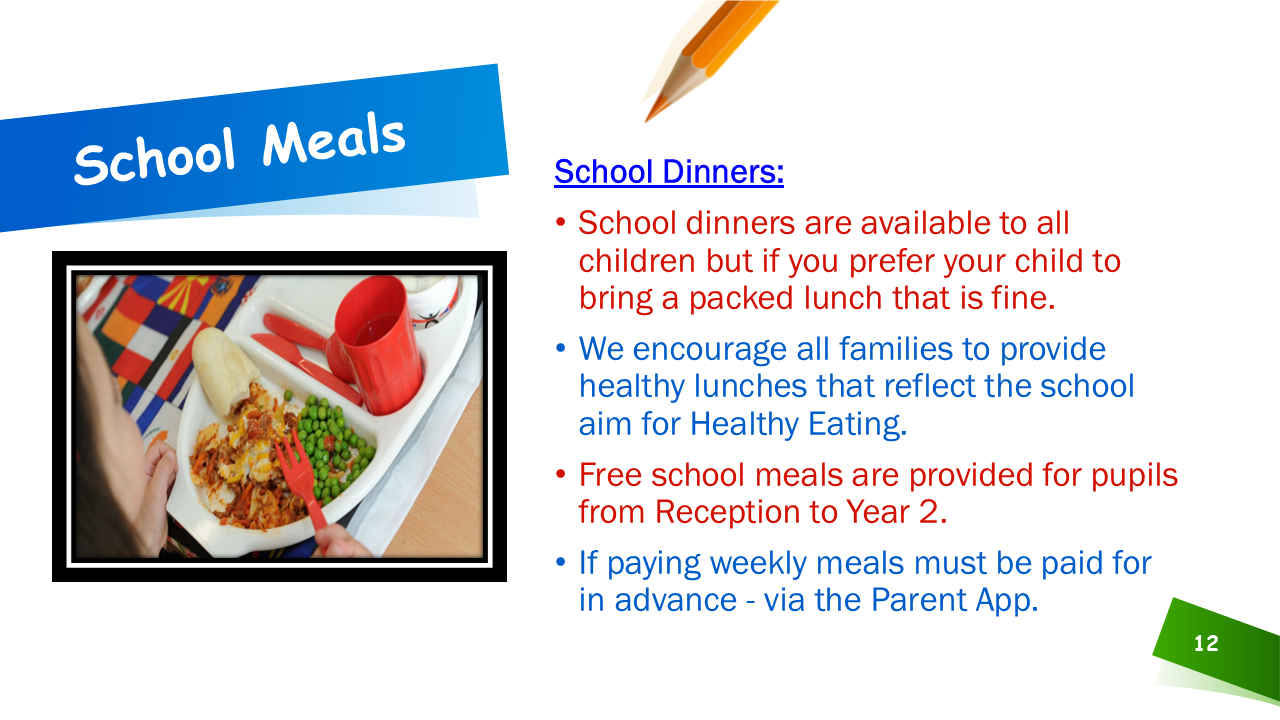 School Meals

School Dinners:

• School dinners are available to all children but if you prefer your child to bring a packed lunch that is fine.

• We encourage all families to provide healthy lunches that reflect the school aim for Healthy Eating.

• Free school meals are provided for pupils from Reception to Year 2.

• If paying weekly meals must be paid for in advance - via the Parent App.

12